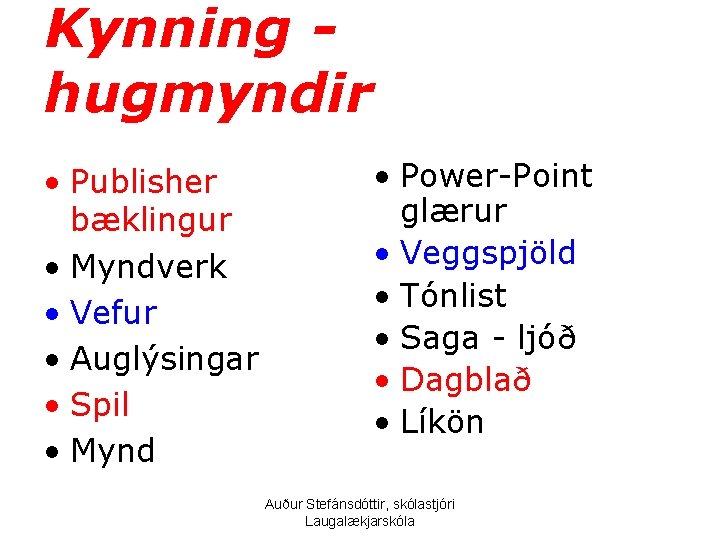 Kynning - hugmyndir

• Publisher bæklingur
• Myndverk
• Vefur
• Auglýsingar
• Spil
• Mynd

• Power-Point glærur
• Veggspjöld
• Tónlist
• Saga - ljóð
• Dagblað
• Líkön

Auður Stefánsdóttir, skólastjóri Laugalækjarskóla